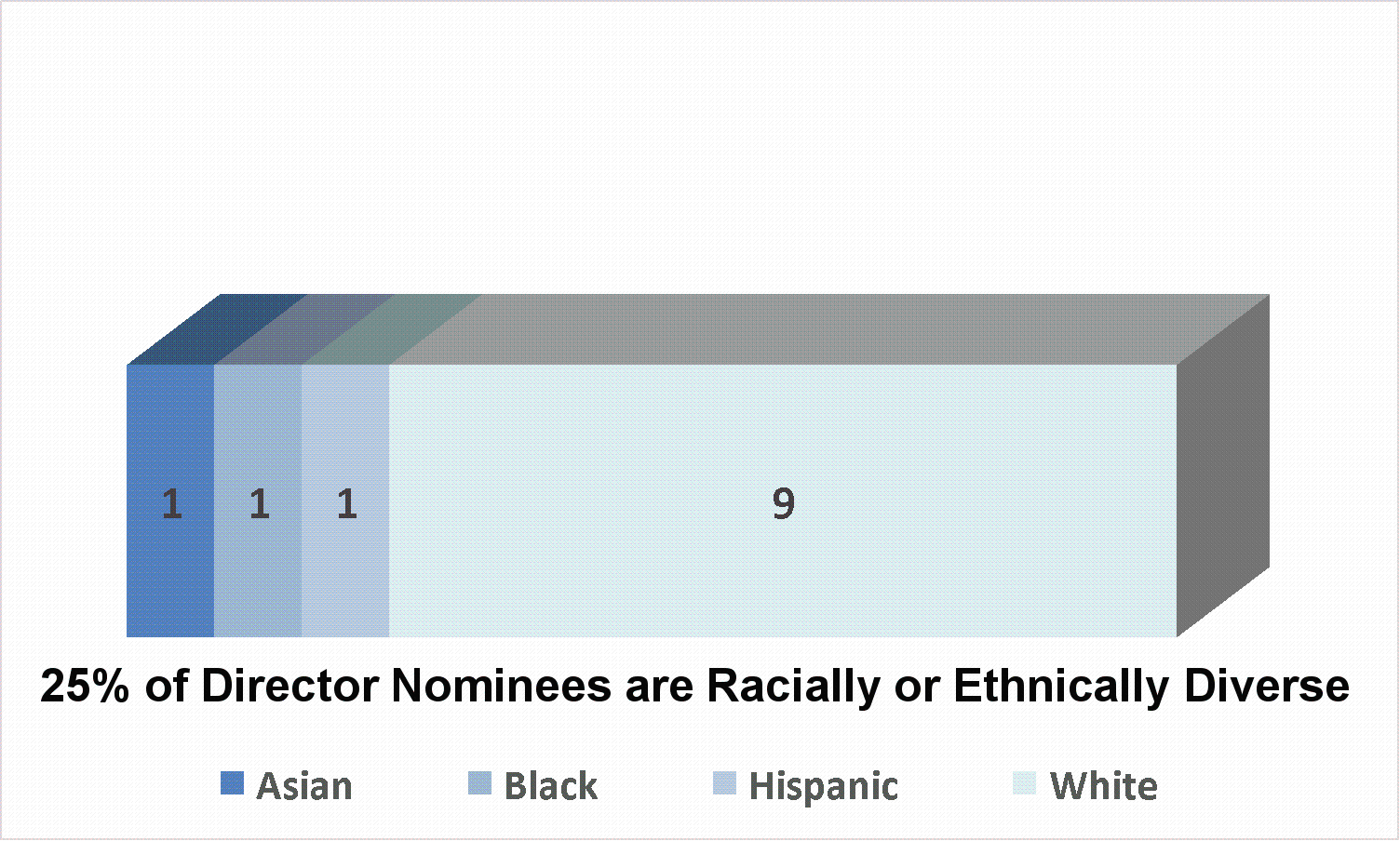 1 1 1 9

25% of Director Nominees are Racially or Ethnically Diverse

Asian Black Hispanic White